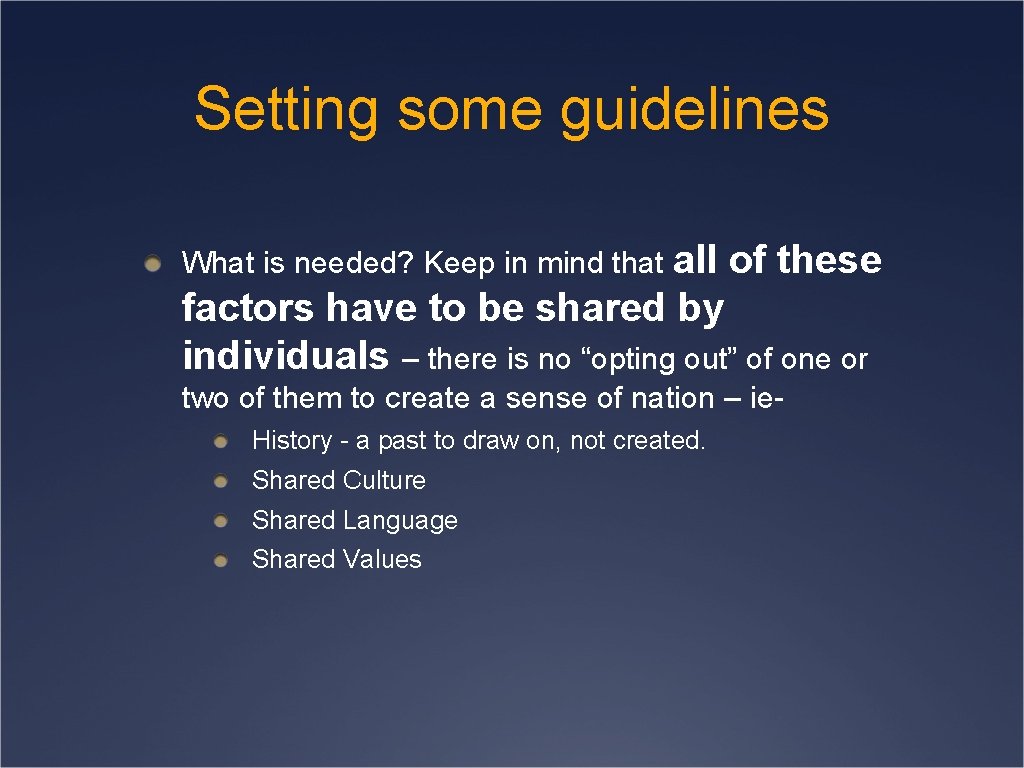 Setting some guidelines

What is needed? Keep in mind that all of these factors have to be shared by individuals – there is no “opting out” of one or two of them to create a sense of nation – ie-

History - a past to draw on, not created.
Shared Culture
Shared Language
Shared Values